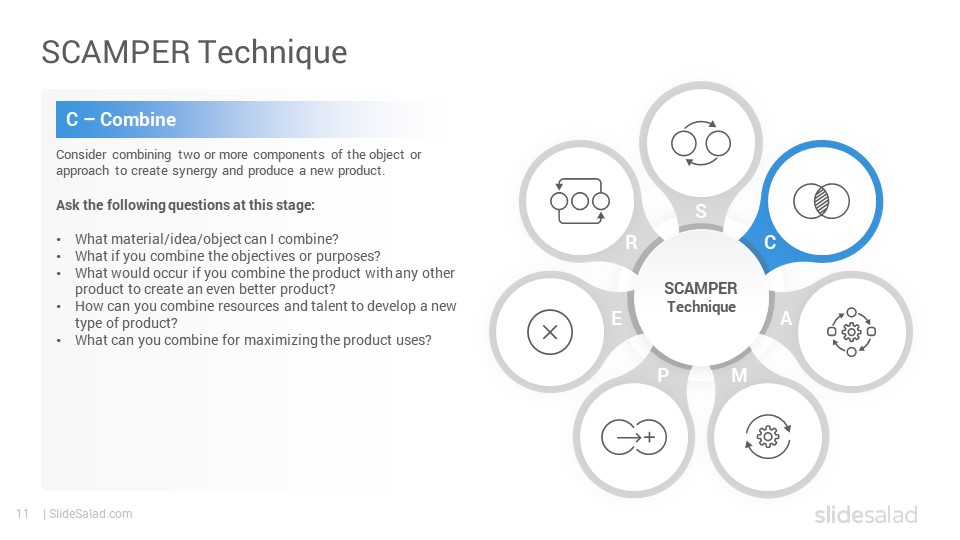 SCAMPER Technique

C – Combine

Consider combining two or more components of the object or approach to create synergy and produce a new product.

Ask the following questions at this stage:

• What material/idea/object can I combine?
• What if you combine the objectives or purposes?
• What would occur if you combine the product with any other product to create an even better product?
• How can you combine resources and talent to develop a new type of product?
• What can you combine for maximizing the product uses?

S
C
A
M
P
E
R

SCAMPER Technique

11 | SlideSalad.com

slidesalad